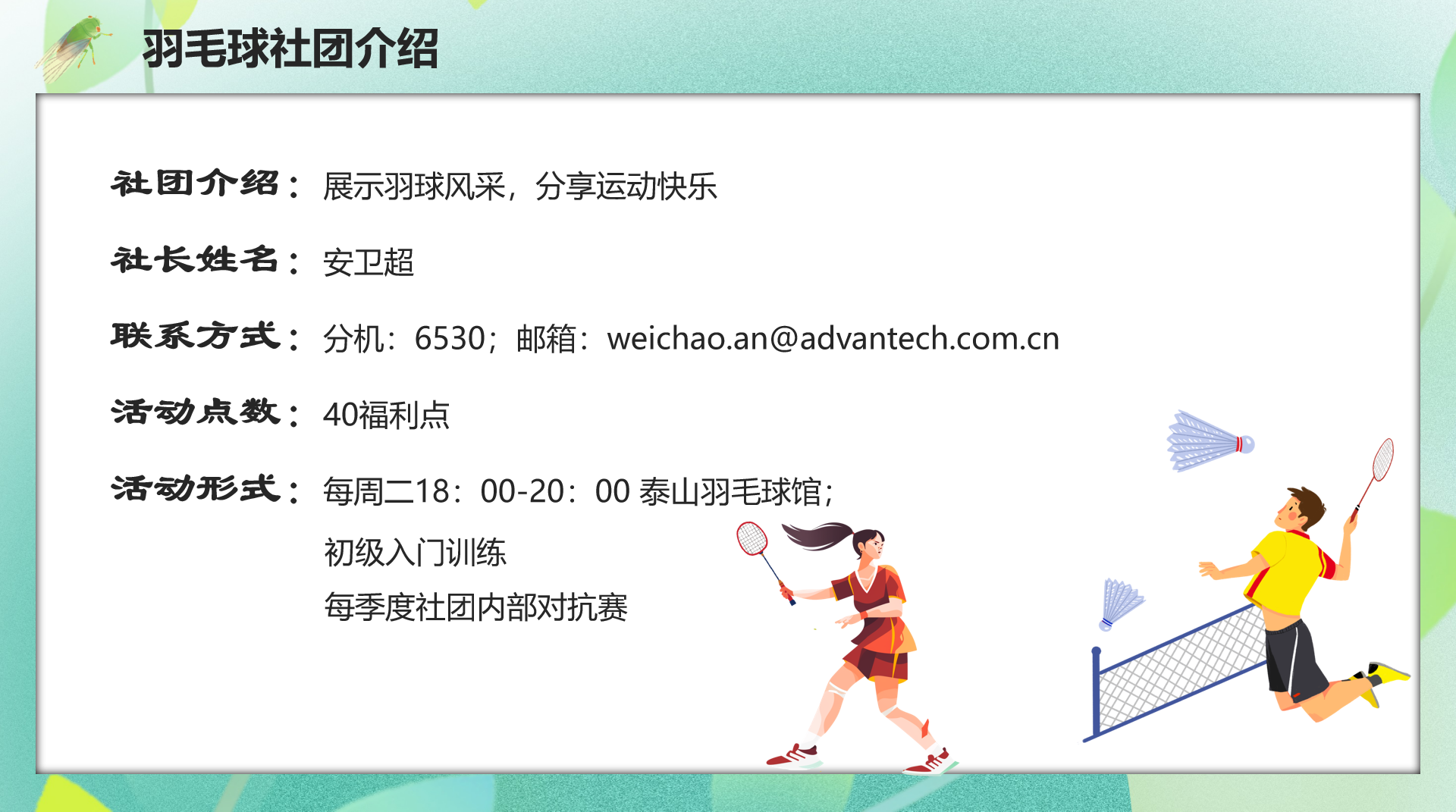 羽毛球社团介绍

社团介绍：展示羽球风采，分享运动快乐

社长姓名：安卫超

联系方式：分机：6530；邮箱：weichao.an@advantech.com.cn

活动点数：40福利点

活动形式：每周二18：00-20：00 泰山羽毛球馆；
初级入门训练
每季度社团内部对抗赛